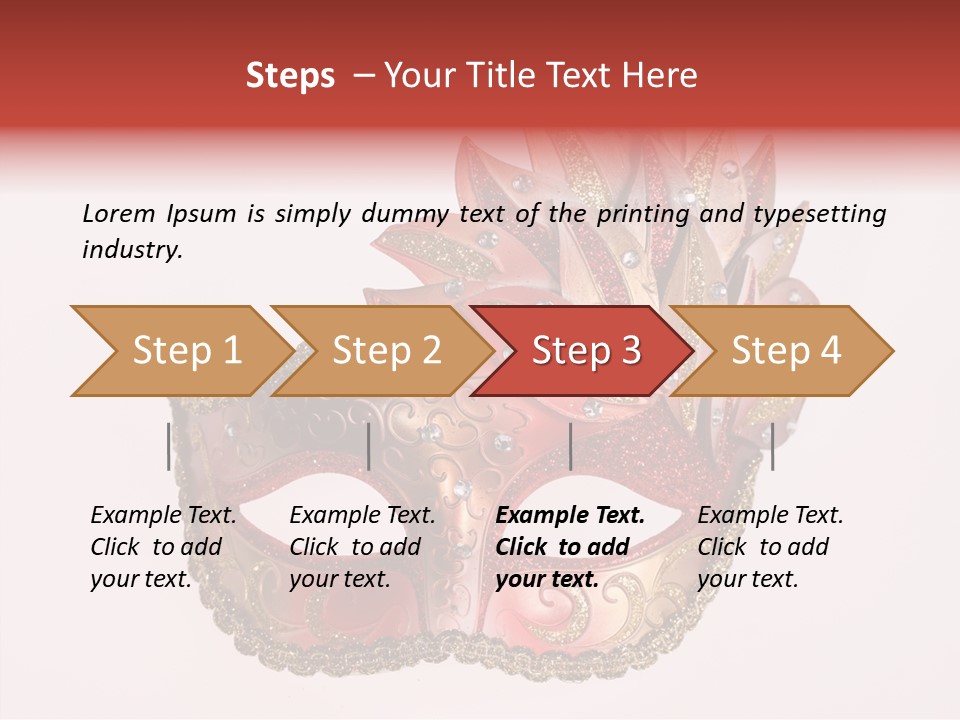 Steps – Your Title Text Here

Lorem Ipsum is simply dummy text of the printing and typesetting industry.

Step 1

Step 2

Step 3

Step 4

Example Text. Click to add your text.

Example Text. Click to add your text.

Example Text. Click to add your text.

Example Text. Click to add your text.